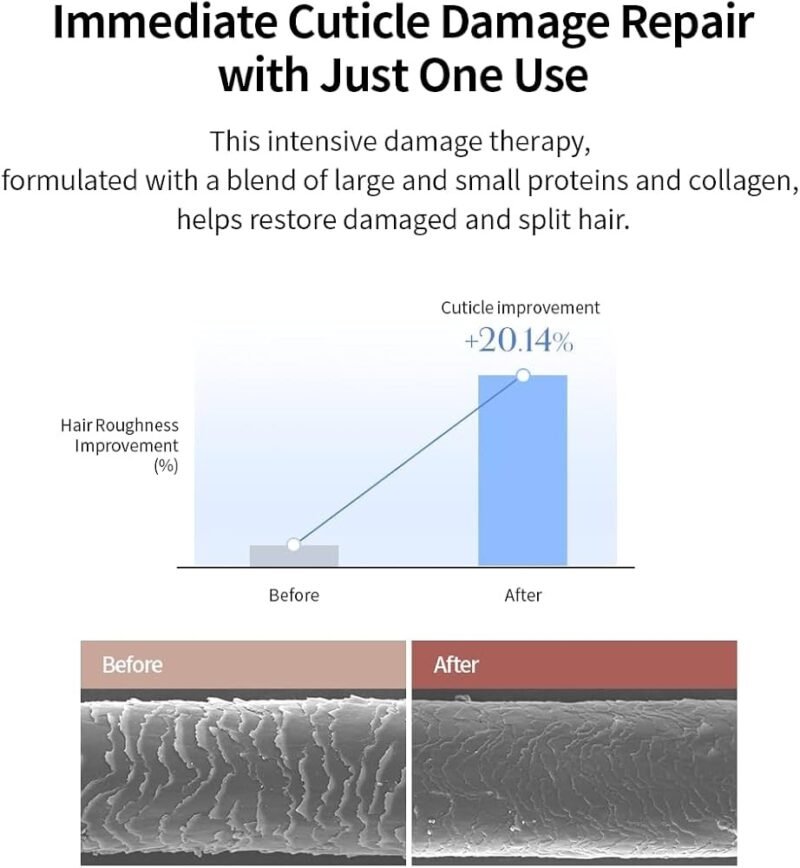 Immediate Cuticle Damage Repair with Just One Use

This intensive damage therapy, formulated with a blend of large and small proteins and collagen, helps restore damaged and split hair.

Cuticle improvement
+20.14%

Hair Roughness Improvement (%)

Before

After

Before

After